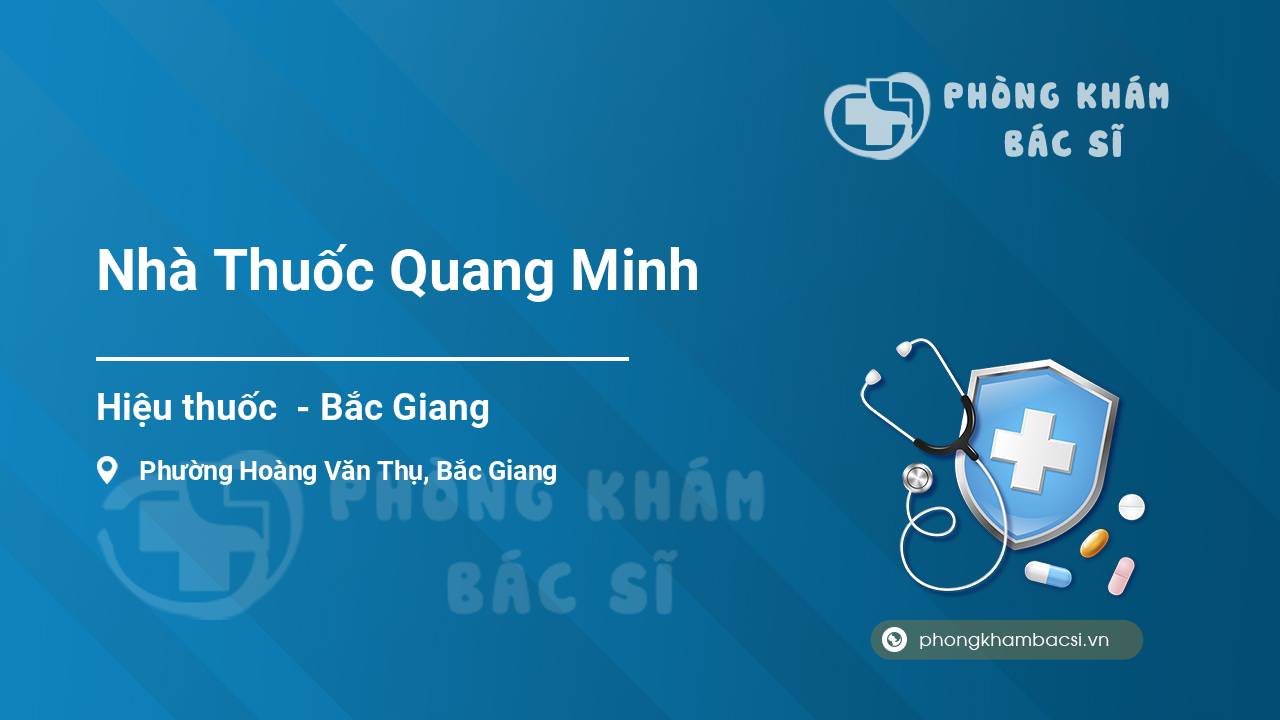 PHÒNG KHÁM BÁC SĨ

Nhà Thuốc Quang Minh

Hiệu thuốc - Bắc Giang

Phường Hoàng Văn Thụ, Bắc Giang

PHÒNG KHÁM BÁC SĨ

phongkhambacsi.vn